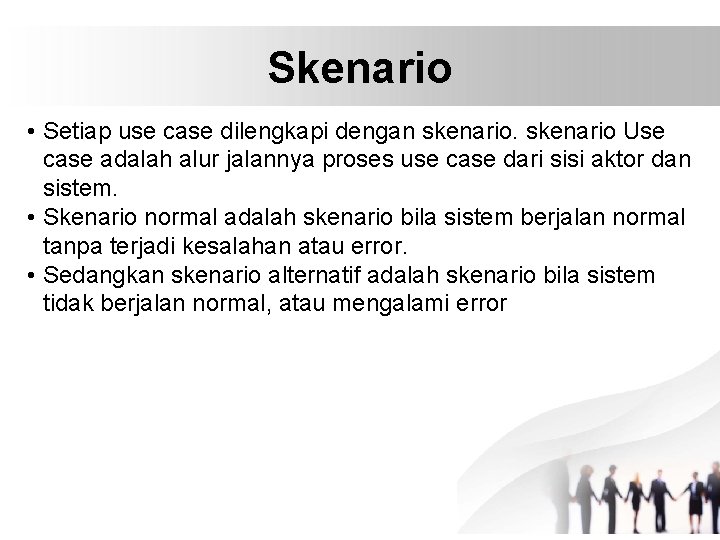 Skenario

• Setiap use case dilengkapi dengan skenario. skenario Use case adalah alur jalannya proses use case dari sisi aktor dan sistem.
• Skenario normal adalah skenario bila sistem berjalan normal tanpa terjadi kesalahan atau error.
• Sedangkan skenario alternatif adalah skenario bila sistem tidak berjalan normal, atau mengalami error